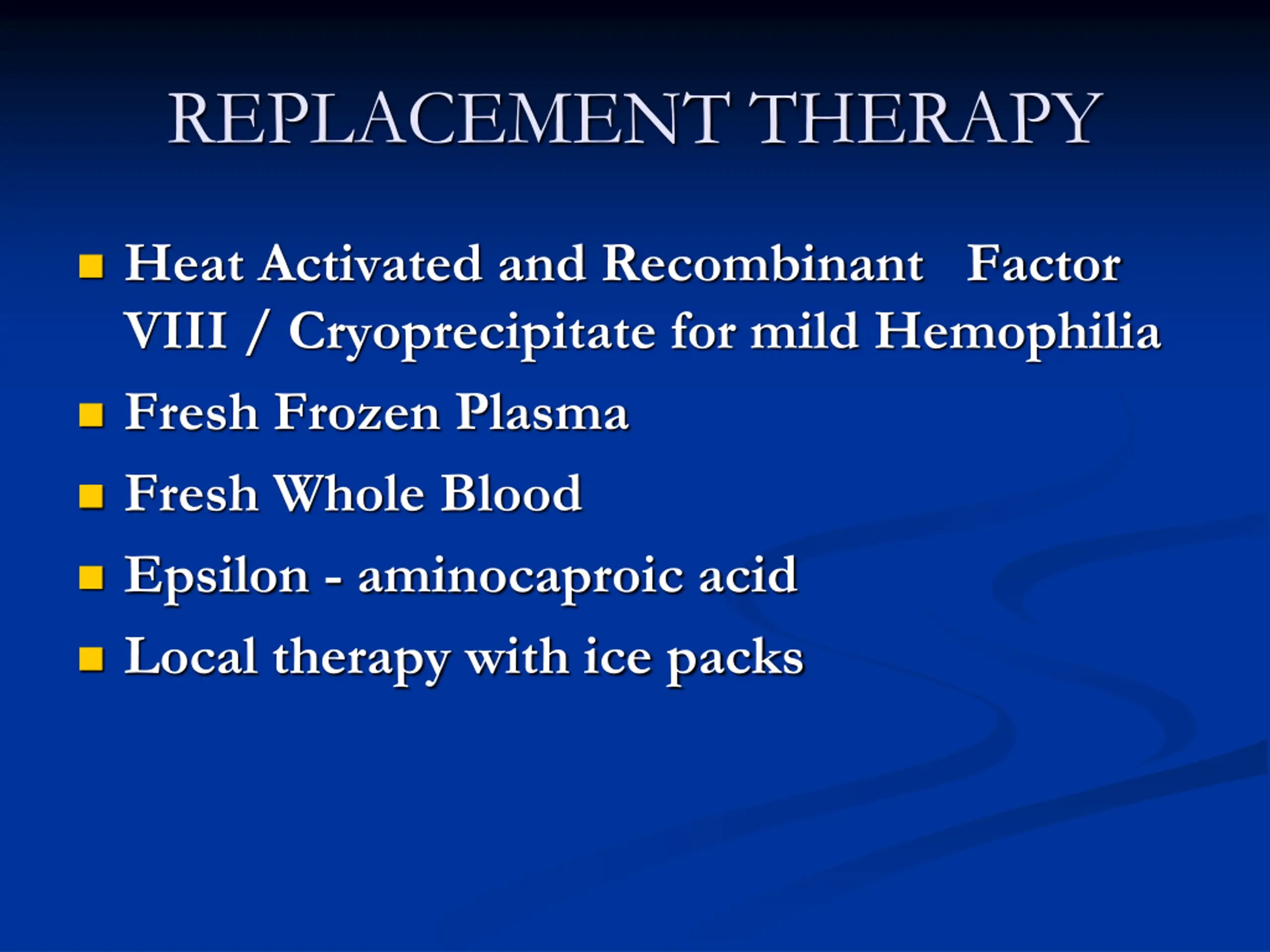 REPLACEMENT THERAPY

- Heat Activated and Recombinant Factor VIII / Cryoprecipitate for mild Hemophilia
- Fresh Frozen Plasma
- Fresh Whole Blood
- Epsilon - aminocaproic acid
- Local therapy with ice packs